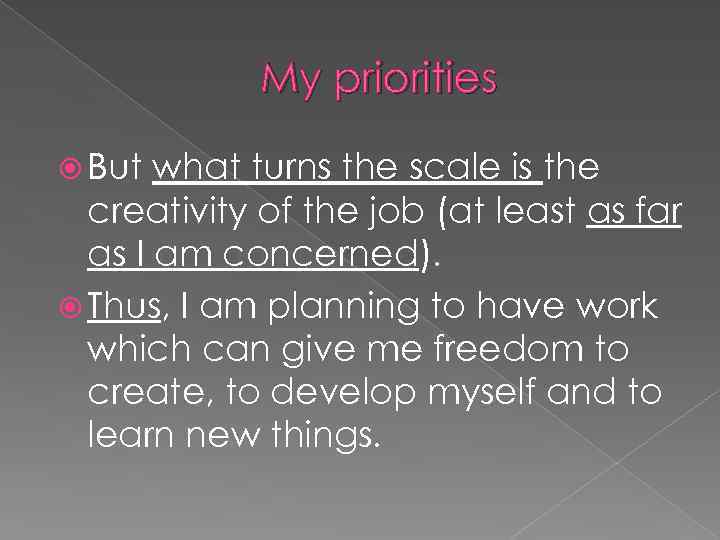 My priorities

But what turns the scale is the creativity of the job (at least as far as I am concerned).

Thus, I am planning to have work which can give me freedom to create, to develop myself and to learn new things.